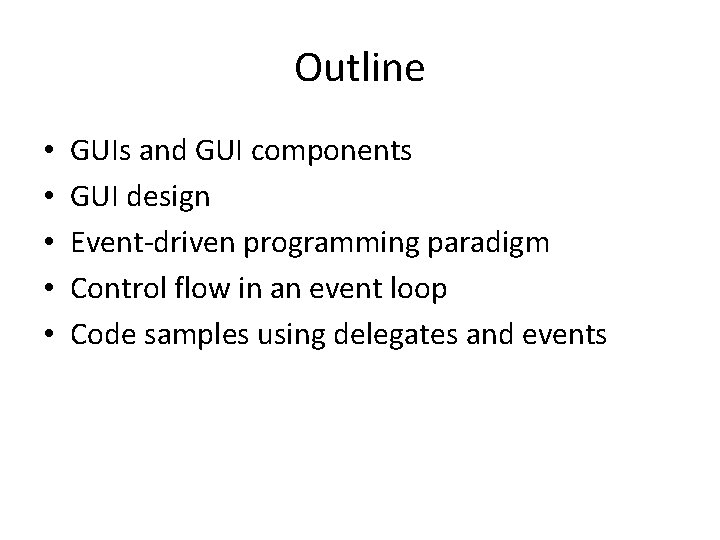 Outline

• GUIs and GUI components
• GUI design
• Event-driven programming paradigm
• Control flow in an event loop
• Code samples using delegates and events